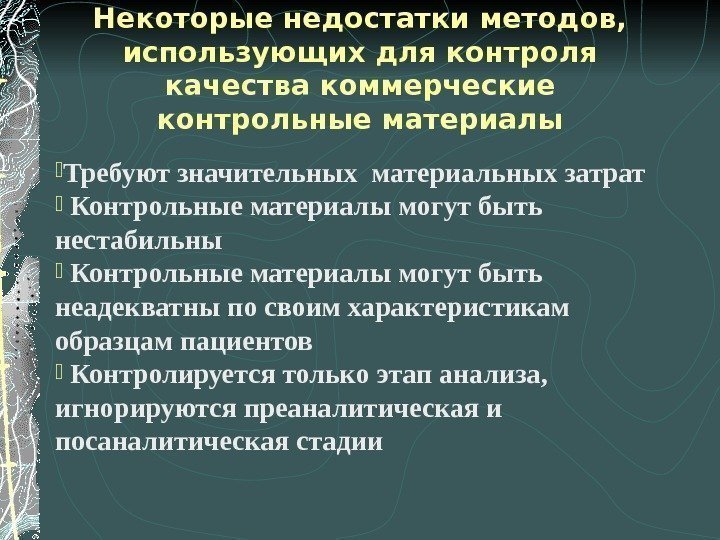 Некоторые недостатки методов, использующих для контроля качества коммерческие контрольные материалы

Требуют значительных материальных затрат
Контрольные материалы могут быть нестабильны
Контрольные материалы могут быть неадекватны по своим характеристикам образцам пациентов
Контролируется только этап анализа, игнорируются преаналитическая и посаналитическая стадии